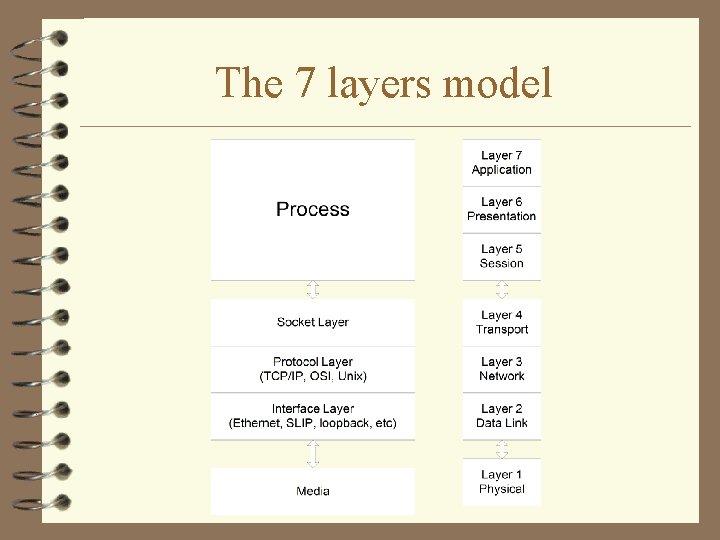 The 7 layers model

Process

Socket Layer

Protocol Layer
(TCP/IP, OSI, Unix)

Interface Layer
(Ethernet, SLIP, loopback, etc)

Media

Layer 7
Application

Layer 6
Presentation

Layer 5
Session

Layer 4
Transport

Layer 3
Network

Layer 2
Data Link

Layer 1
Physical